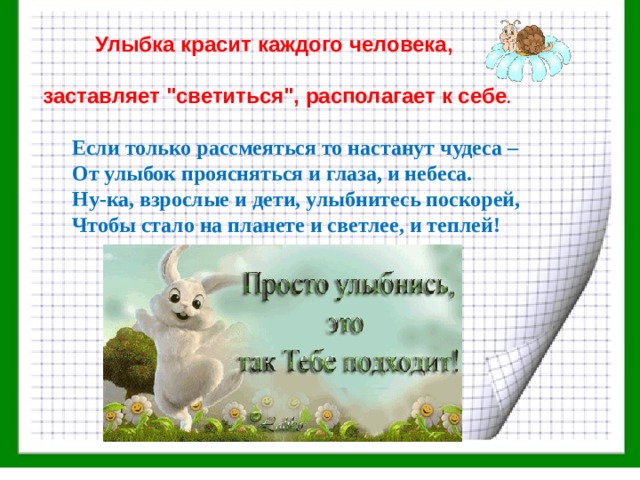 Улыбка красит каждого человека,

заставляет "светиться", располагает к себе.

Если только рассмеяться то настанут чудеса –
От улыбок проясняться и глаза, и небеса.
Ну-ка, взрослые и дети, улыбнитесь поскорей,
Чтобы стало на планете и светлее, и теплей!

Просто улыбнись, это так Тебе подходит!